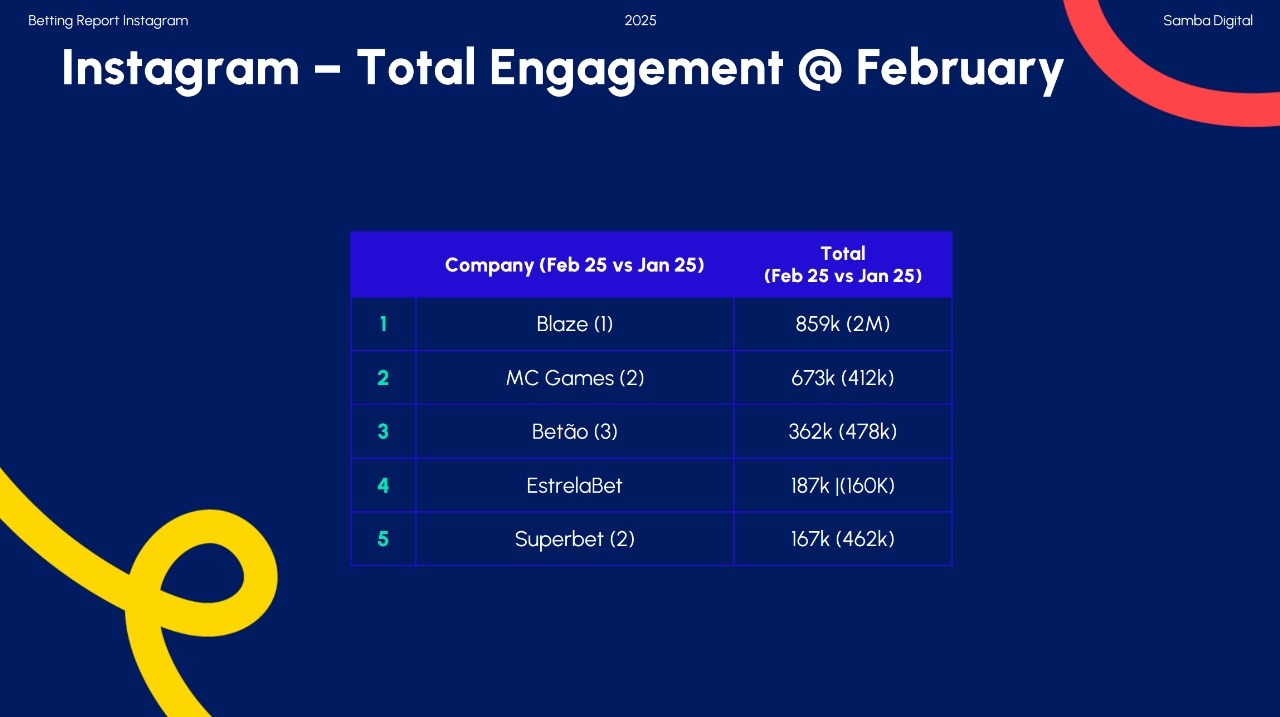 Betting Report Instagram

2025

Samba Digital

Instagram – Total Engagement @ February

| | Company (Feb 25 vs Jan 25) | Total (Feb 25 vs Jan 25) |
|---|---|---|
| 1 | Blaze (1) | 859k (2M) |
| 2 | MC Games (2) | 673k (412k) |
| 3 | Betão (3) | 362k (478k) |
| 4 | EstrelaBet | 187k \|(160K) |
| 5 | Superbet (2) | 167k (462k) |